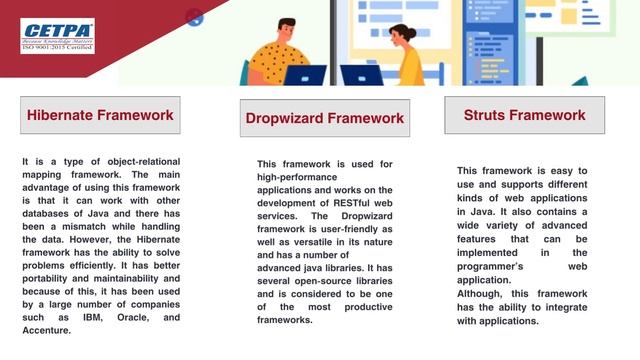 CETPA
Because Knowledge Matters
ISO 9001:2015 Certified

Hibernate Framework

It is a type of object-relational mapping framework. The main advantage of using this framework is that it can work with other databases of Java and there has been a mismatch while handling the data. However, the Hibernate framework has the ability to solve problems efficiently. It has better portability and maintainability and because of this, it has been used by a large number of companies such as IBM, Oracle, and Accenture.

Dropwizard Framework

This framework is used for high-performance applications and works on the development of RESTful web services. The Dropwizard framework is user-friendly as well as versatile in its nature and has a number of advanced java libraries. It has several open-source libraries and is considered to be one of the most productive frameworks.

Struts Framework

This framework is easy to use and supports different kinds of web applications in Java. It also contains a wide variety of advanced features that can be implemented in the programmer's web application.
Although, this framework has the ability to integrate with applications.